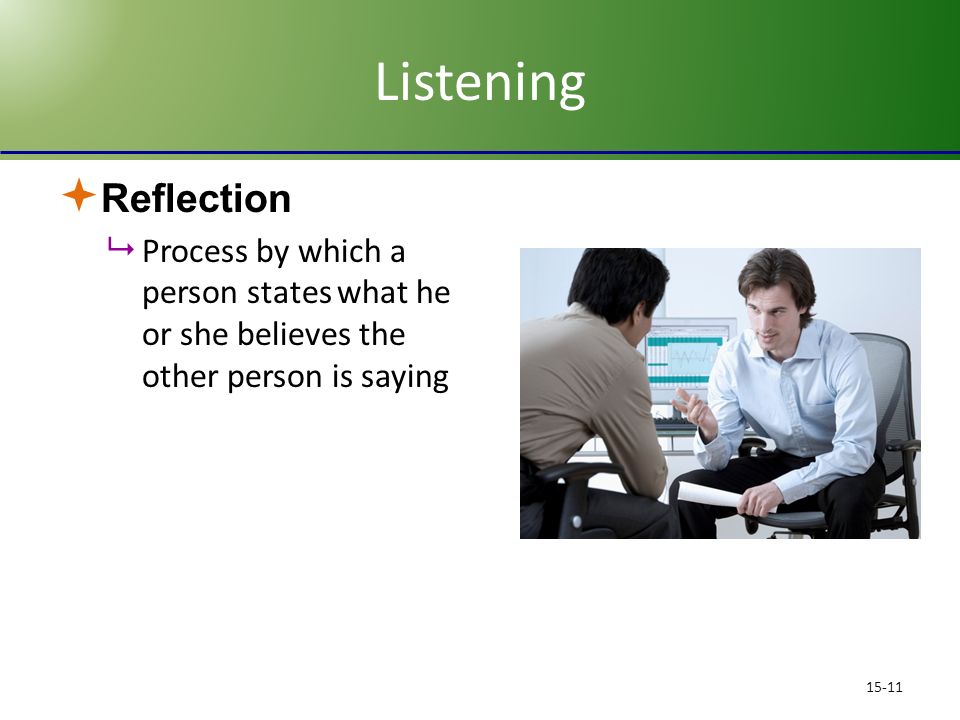 Listening

Reflection

Process by which a person states what he or she believes the other person is saying

15-11